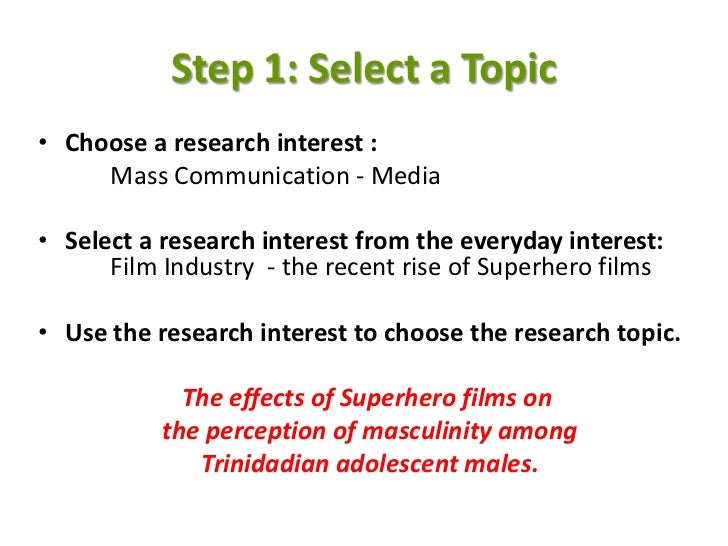 Step 1: Select a Topic

• Choose a research interest :
Mass Communication - Media

• Select a research interest from the everyday interest:
Film Industry - the recent rise of Superhero films

• Use the research interest to choose the research topic.

The effects of Superhero films on the perception of masculinity among Trinidadian adolescent males.